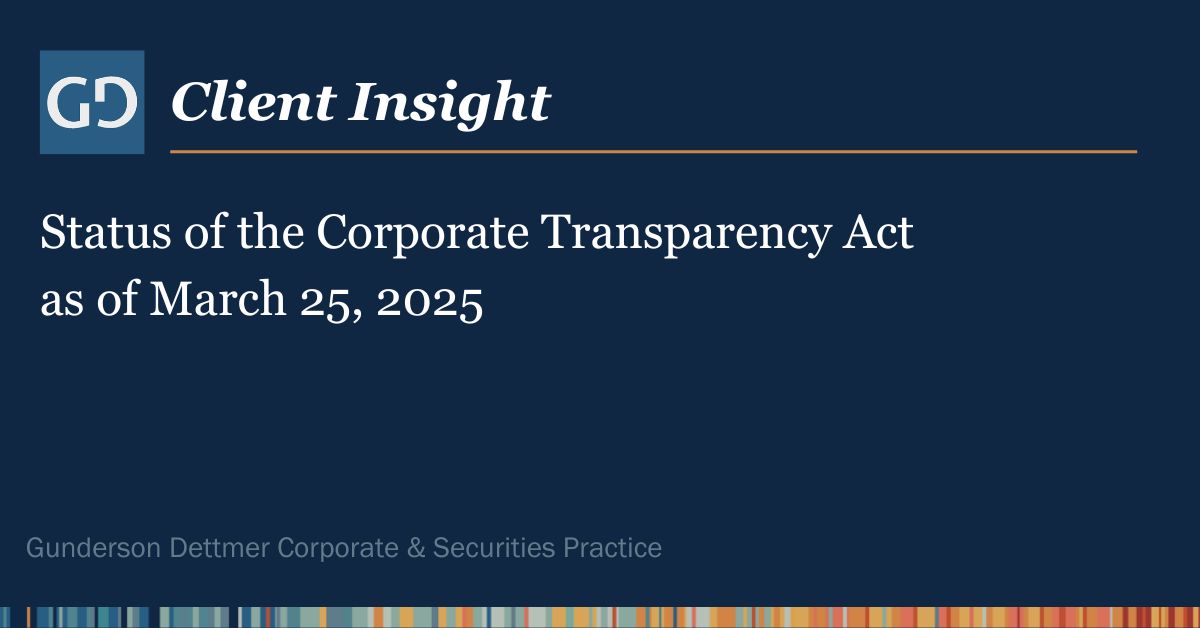 GD

Client Insight

Status of the Corporate Transparency Act as of March 25, 2025

Gunderson Dettmer Corporate & Securities Practice